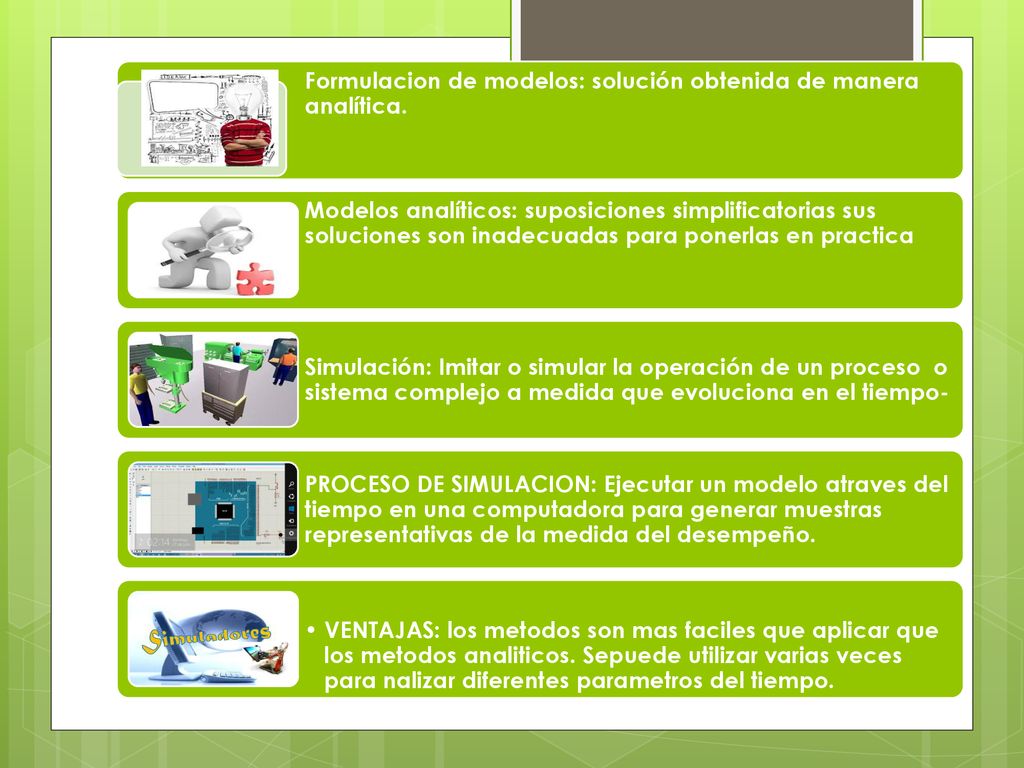 Formulacion de modelos: solución obtenida de manera analítica.

Modelos analíticos: suposiciones simplificatorias sus soluciones son inadecuadas para ponerlas en practica

Simulación: Imitar o simular la operación de un proceso o sistema complejo a medida que evoluciona en el tiempo-

PROCESO DE SIMULACION: Ejecutar un modelo atraves del tiempo en una computadora para generar muestras representativas de la medida del desempeño.

Simuladores

• VENTAJAS: los metodos son mas faciles que aplicar que los metodos analiticos. Sepuede utilizar varias veces para nalizar diferentes parametros del tiempo.